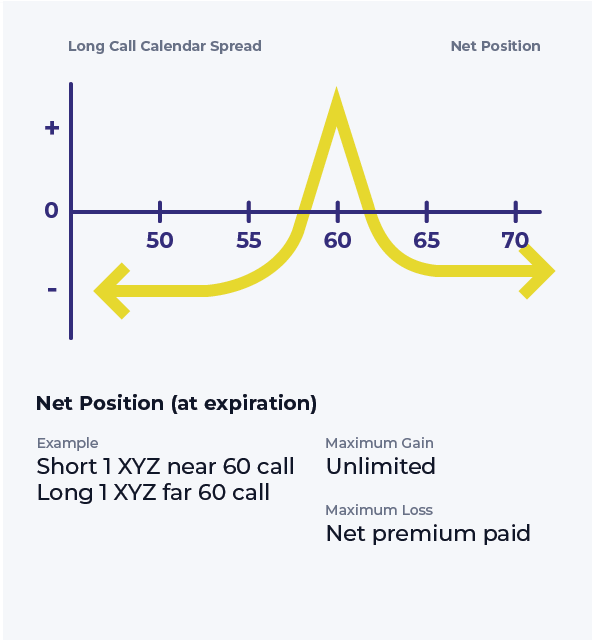 Long Call Calendar Spread

Net Position

+

0

-

50

55

60

65

70

Net Position (at expiration)

Example
Short 1 XYZ near 60 call
Long 1 XYZ far 60 call

Maximum Gain
Unlimited

Maximum Loss
Net premium paid